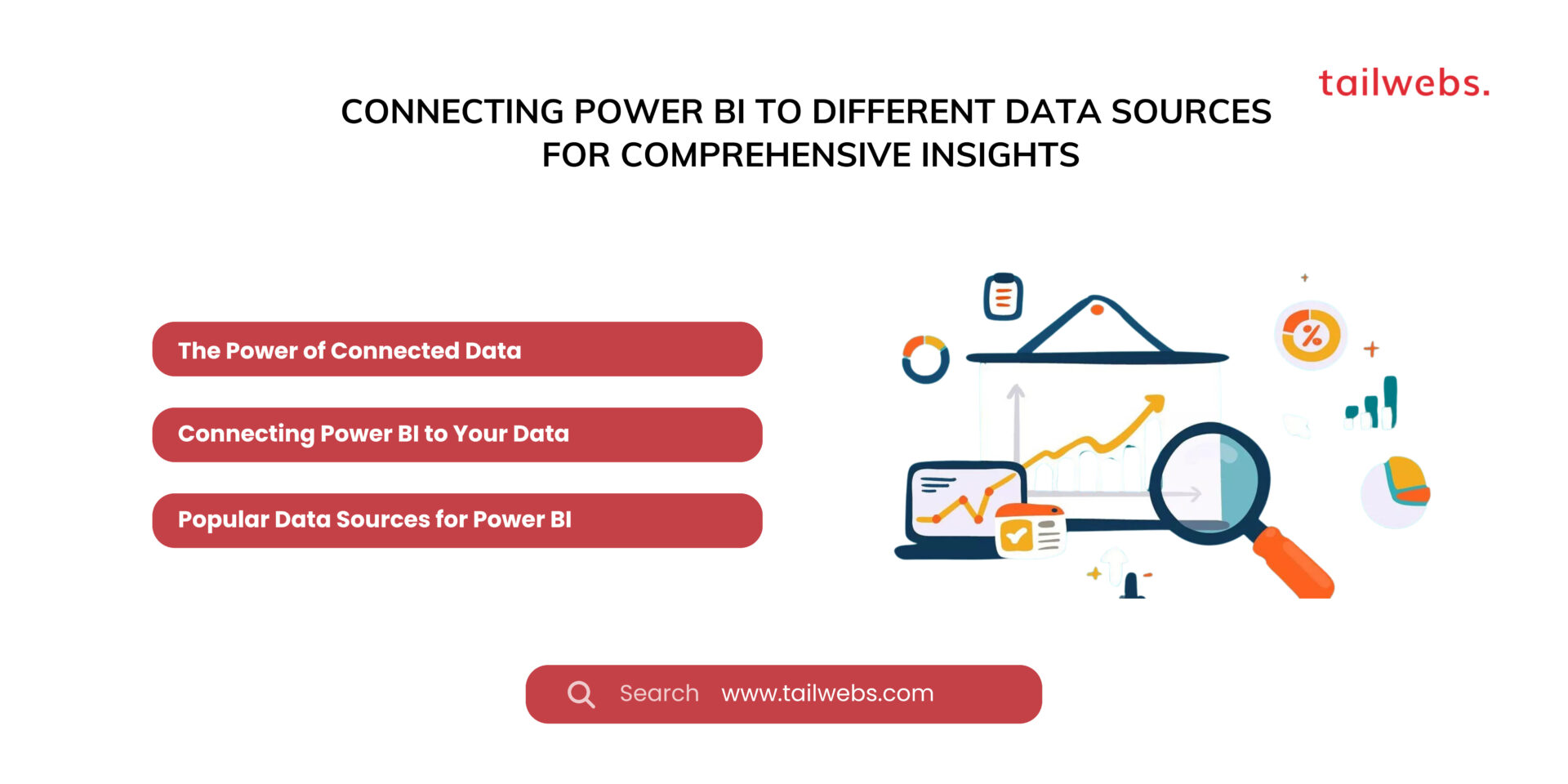 tailwebs.

CONNECTING POWER BI TO DIFFERENT DATA SOURCES FOR COMPREHENSIVE INSIGHTS

The Power of Connected Data

Connecting Power BI to Your Data

Popular Data Sources for Power BI

%

Search www.tailwebs.com